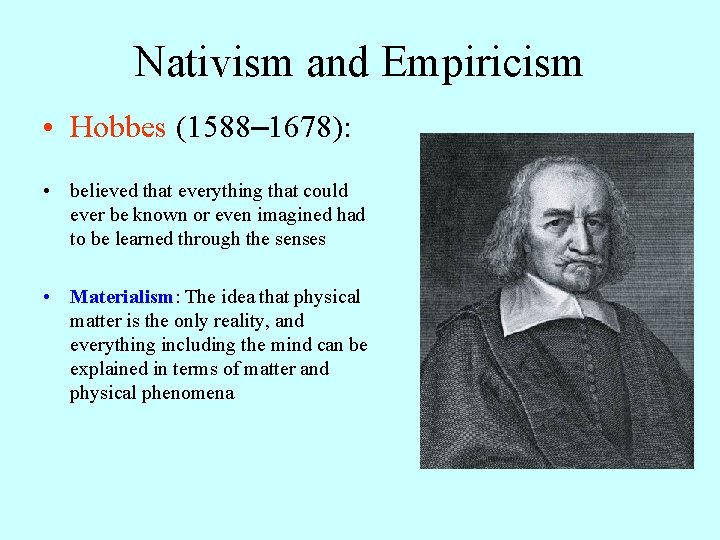 Nativism and Empiricism

• Hobbes (1588–1678):

• believed that everything that could ever be known or even imagined had to be learned through the senses

• Materialism: The idea that physical matter is the only reality, and everything including the mind can be explained in terms of matter and physical phenomena